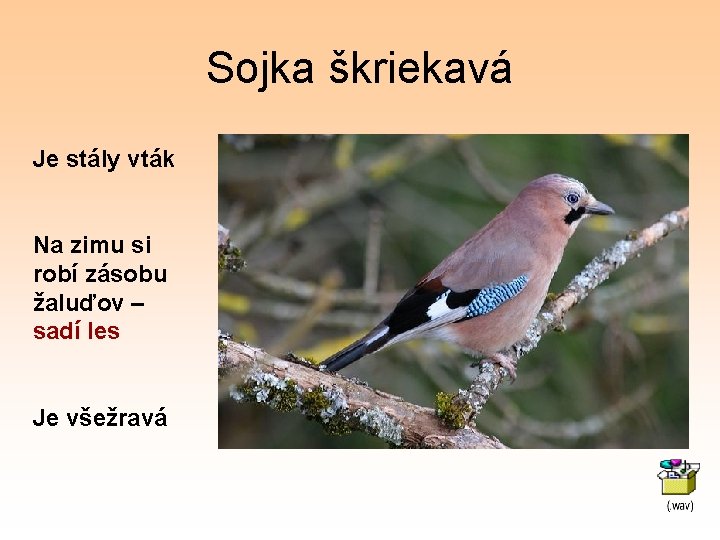 Sojka škriekavá

Je stály vták

Na zimu si robí zásobu žaluďov – sadí les

Je všežravá

(.wav)